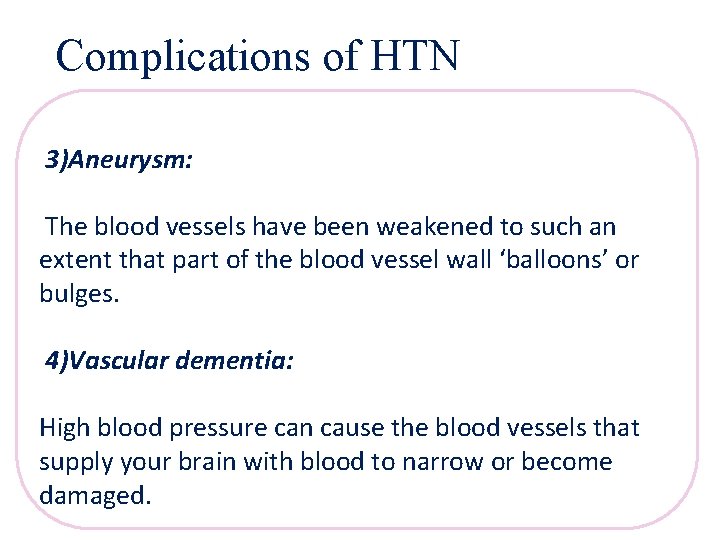 Complications of HTN

3)Aneurysm:

The blood vessels have been weakened to such an extent that part of the blood vessel wall ‘balloons’ or bulges.

4)Vascular dementia:

High blood pressure can cause the blood vessels that supply your brain with blood to narrow or become damaged.